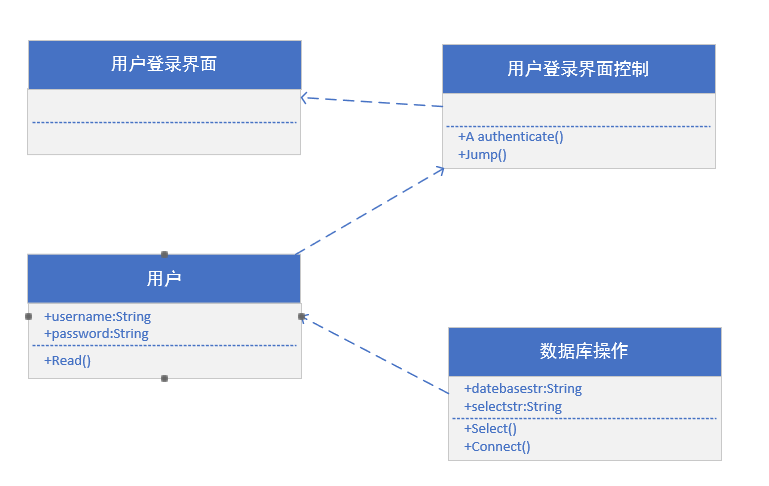 用户登录界面

用户登录界面控制

+A authenticate()
+Jump()

用户

+username:String
+password:String

+Read()

数据库操作

+datebasestr:String
+selectstr:String

+Select()
+Connect()